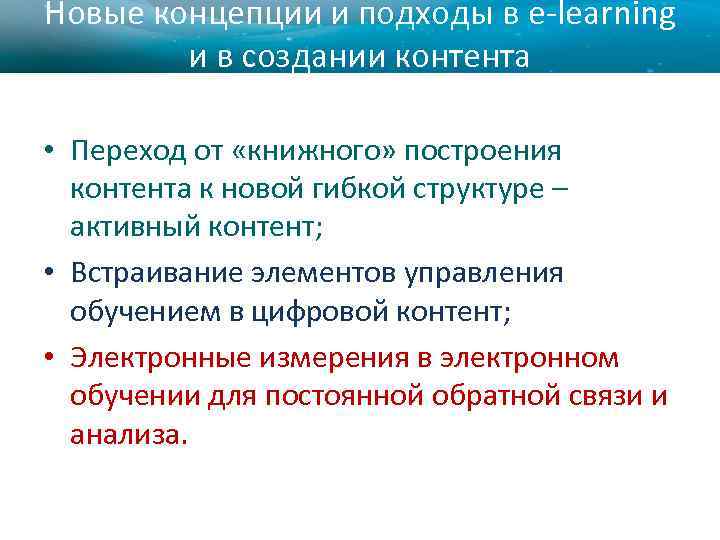 Новые концепции и подходы в e-learning и в создании контента

• Переход от «книжного» построения контента к новой гибкой структуре – активный контент;

• Встраивание элементов управления обучением в цифровой контент;

• Электронные измерения в электронном обучении для постоянной обратной связи и анализа.